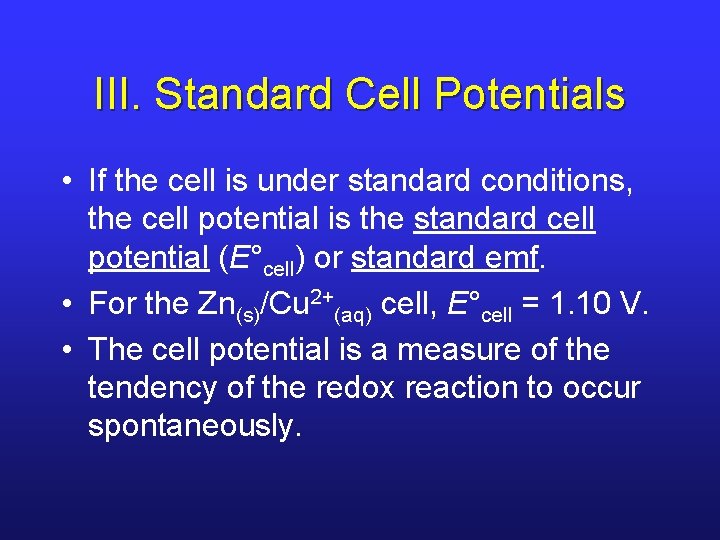 III. Standard Cell Potentials

• If the cell is under standard conditions, the cell potential is the standard cell potential ($E°_{cell}$) or standard emf.
• For the $Zn_{(s)}/Cu^{2+}_{(aq)}$ cell, $E°_{cell}$ = 1.10 V.
• The cell potential is a measure of the tendency of the redox reaction to occur spontaneously.